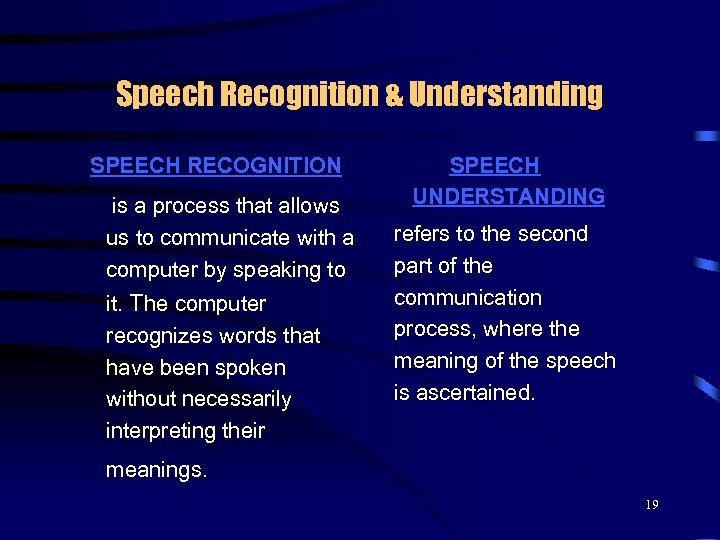 Speech Recognition & Understanding

SPEECH RECOGNITION

is a process that allows us to communicate with a computer by speaking to it. The computer recognizes words that have been spoken without necessarily interpreting their meanings.

SPEECH UNDERSTANDING

refers to the second part of the communication process, where the meaning of the speech is ascertained.

19